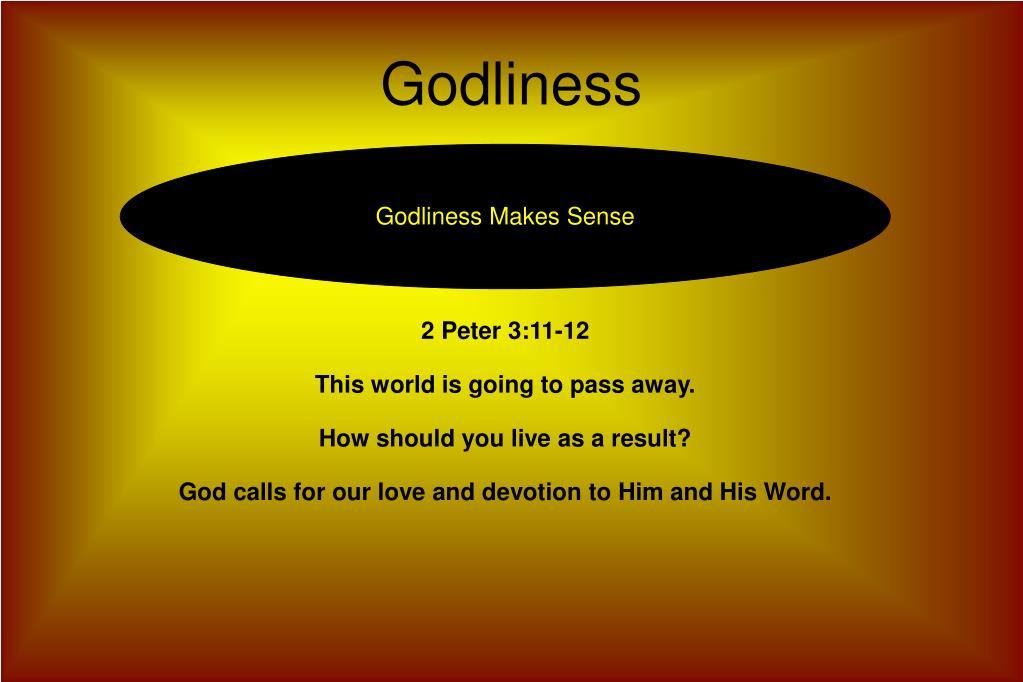 Godliness

Godliness Makes Sense

2 Peter 3:11-12

This world is going to pass away.

How should you live as a result?

God calls for our love and devotion to Him and His Word.